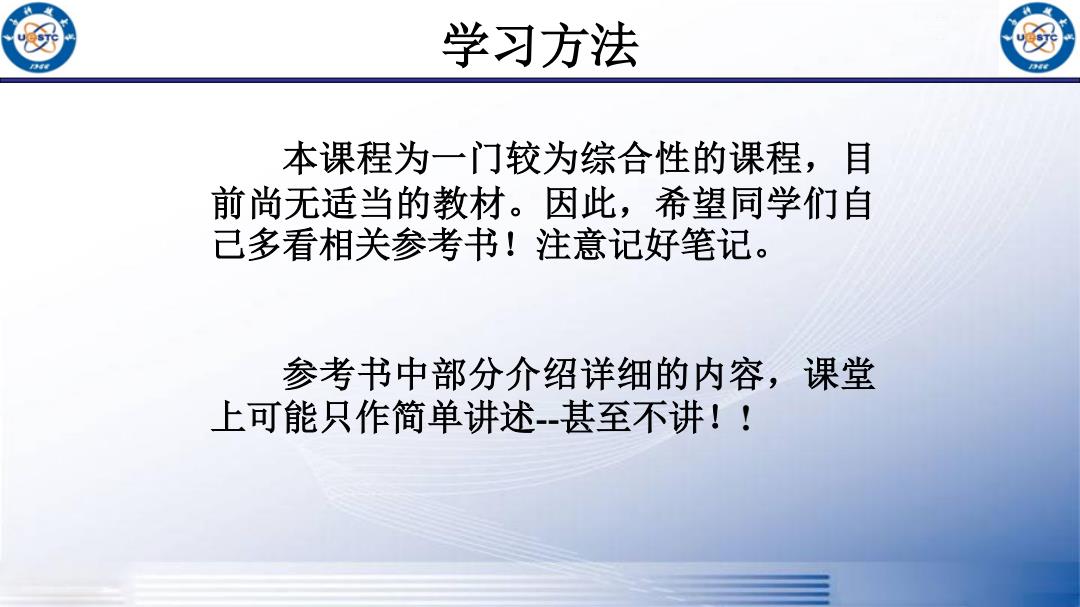 UESTC 1956

学习方法

UESTC 1956

本课程为一门较为综合性的课程，目前尚无适当的教材。因此，希望同学们自己多看相关参考书！注意记好笔记。

参考书中部分介绍详细的内容，课堂上可能只作简单讲述--甚至不讲！！